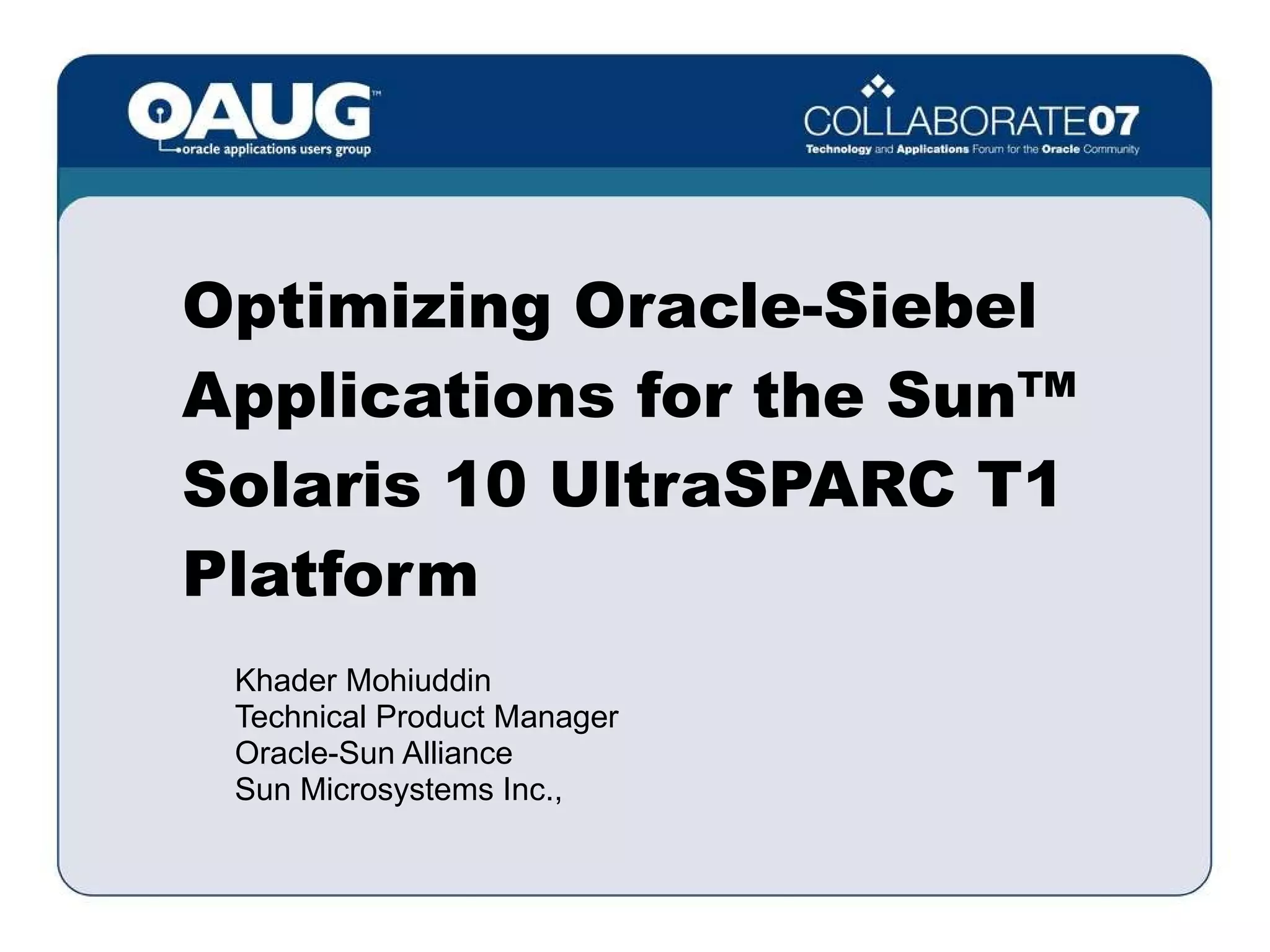 OAUG™
oracle applications users group

COLLABORATE07
Technology and Applications Forum for the Oracle Community

Optimizing Oracle-Siebel Applications for the Sun™ Solaris 10 UltraSPARC T1 Platform

Khader Mohiuddin
Technical Product Manager
Oracle-Sun Alliance
Sun Microsystems Inc.,